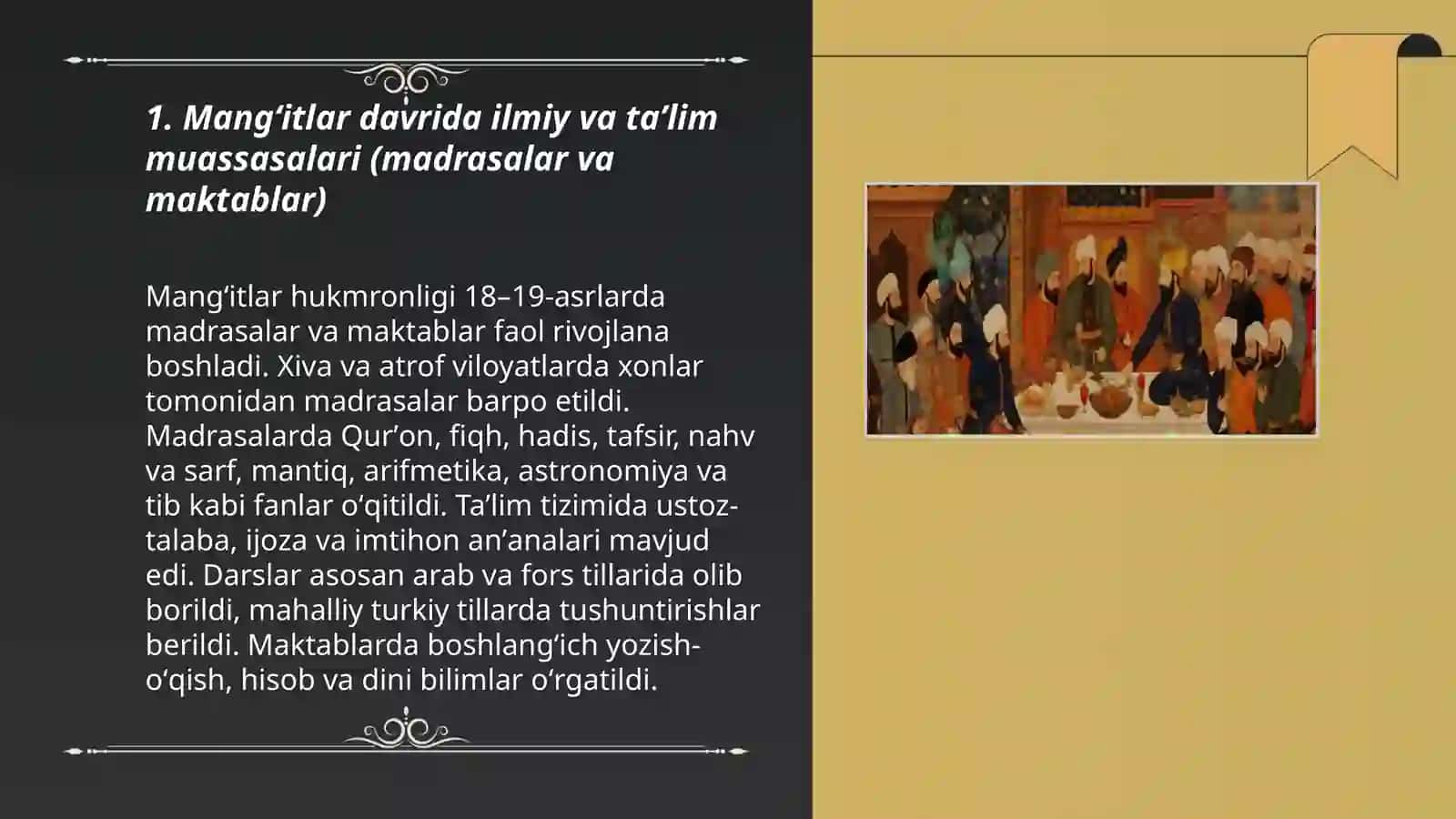 1. Mang‘itlar davrida ilmiy va ta’lim muassasalari (madrasalar va maktablar)

Mang‘itlar hukmronligi 18–19-asrlarda madrasalar va maktablar faol rivojlana boshladi. Xiva va atrof viloyatlarda xonlar tomonidan madrasalar barpo etildi. Madrasalarda Qur’on, fiqh, hadis, tafsir, nahv va sarf, mantiq, arifmetika, astronomiya va tib kabi fanlar o‘qitildi. Ta’lim tizimida ustoz-talaba, ijoza va imtihon an’analari mavjud edi. Darslar asosan arab va fors tillarida olib borildi, mahalliy turkiy tillarda tushuntirishlar berildi. Maktablarda boshlang‘ich yozish-o‘qish, hisob va dini bilimlar o‘rgatildi.